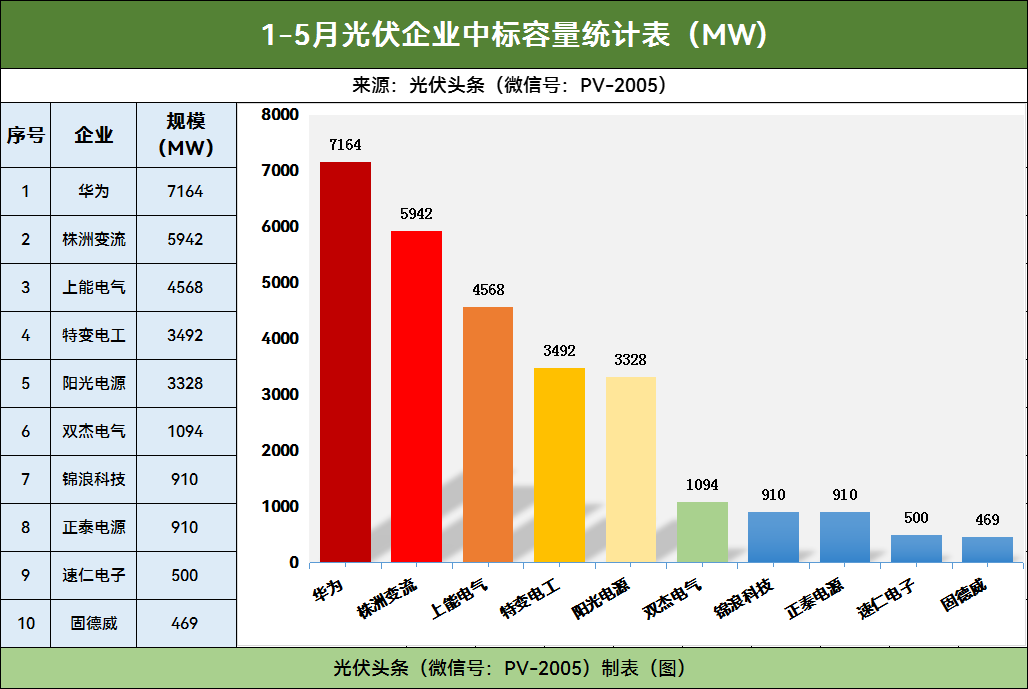 1-5月光伏企业中标容量统计表（MW）

来源：光伏头条（微信号：PV-2005）

| 序号 | 企业 | 规模（MW） |
|---|---|---|
| 1 | 华为 | 7164 |
| 2 | 株洲变流 | 5942 |
| 3 | 上能电气 | 4568 |
| 4 | 特变电工 | 3492 |
| 5 | 阳光电源 | 3328 |
| 6 | 双杰电气 | 1094 |
| 7 | 锦浪科技 | 910 |
| 8 | 正泰电源 | 910 |
| 9 | 速仁电子 | 500 |
| 10 | 固德威 | 469 |

8000
7000
6000
5000
4000
3000
2000
1000
0

7164
5942
4568
3492
3328
1094
910
910
500
469

华为
株洲变流
上能电气
特变电工
阳光电源
双杰电气
锦浪科技
正泰电源
速仁电子
固德威

光伏头条（微信号：PV-2005）制表（图）